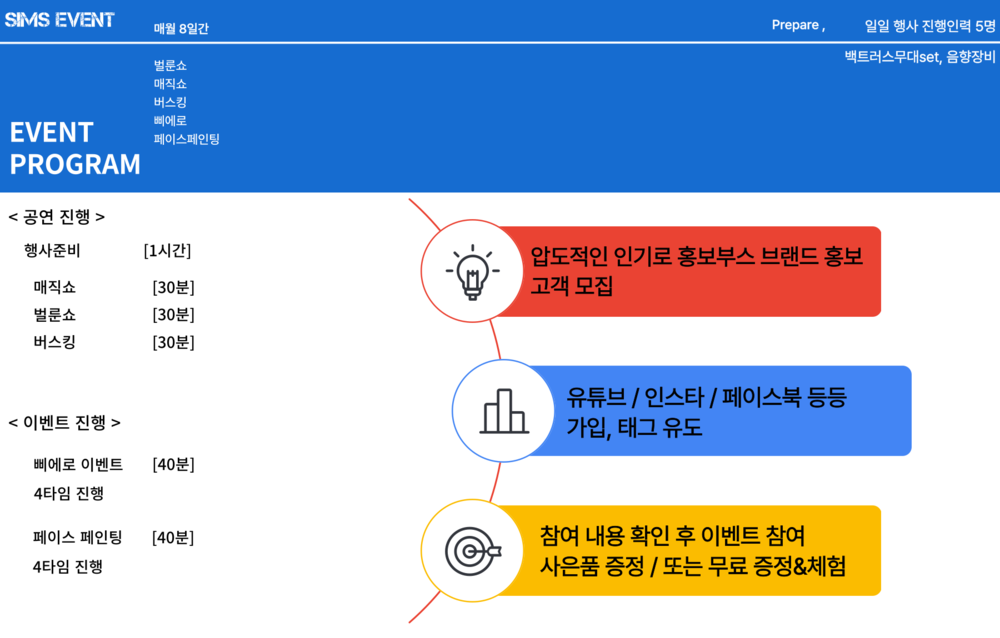 SIMS EVENT

매월 8일간

Prepare ,

일일 행사 진행인력 5명

백트러스무대set, 음향장비

EVENT PROGRAM

벌룬쇼
매직쇼
버스킹
삐에로
페이스페인팅

< 공연 진행 >

행사준비 [1시간]

매직쇼 [30분]
벌룬쇼 [30분]
버스킹 [30분]

< 이벤트 진행 >

삐에로 이벤트 [40분]
4타임 진행

페이스 페인팅 [40분]
4타임 진행

압도적인 인기로 홍보부스 브랜드 홍보
고객 모집

유튜브 / 인스타 / 페이스북 등등
가입, 태그 유도

참여 내용 확인 후 이벤트 참여
사은품 증정 / 또는 무료 증정&체험